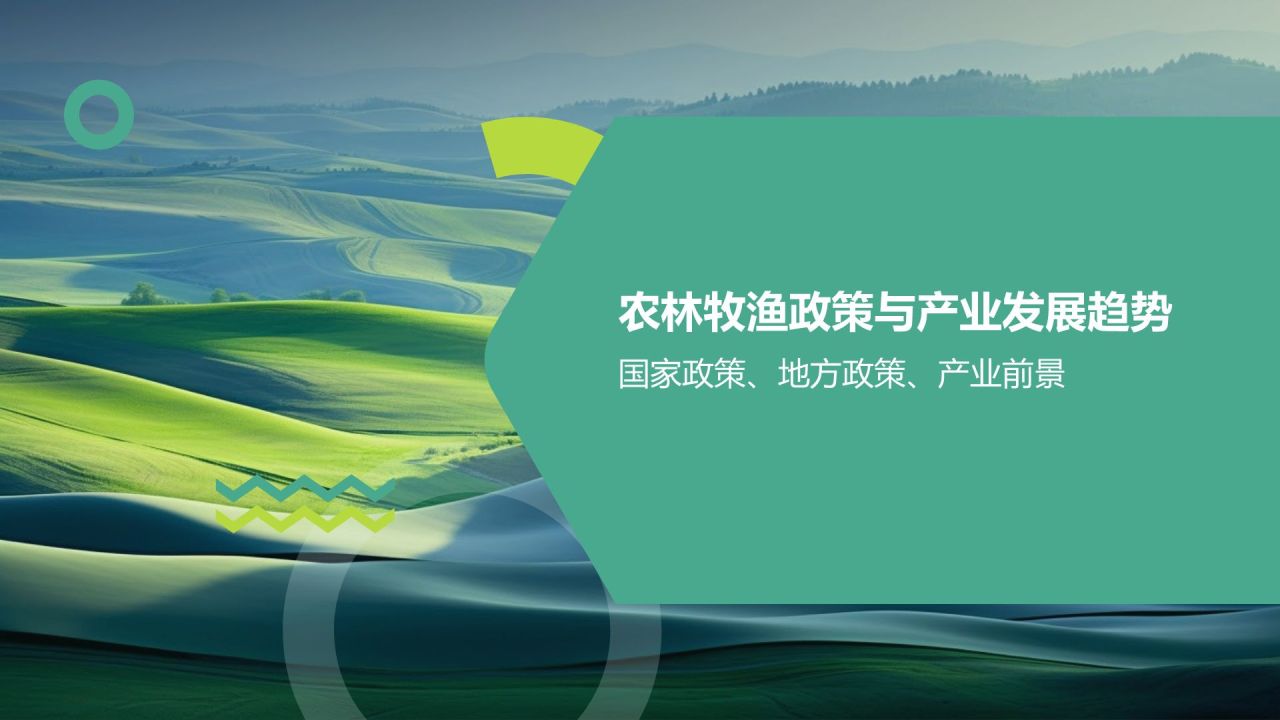 农林牧渔政策与产业发展趋势

国家政策、地方政策、产业前景